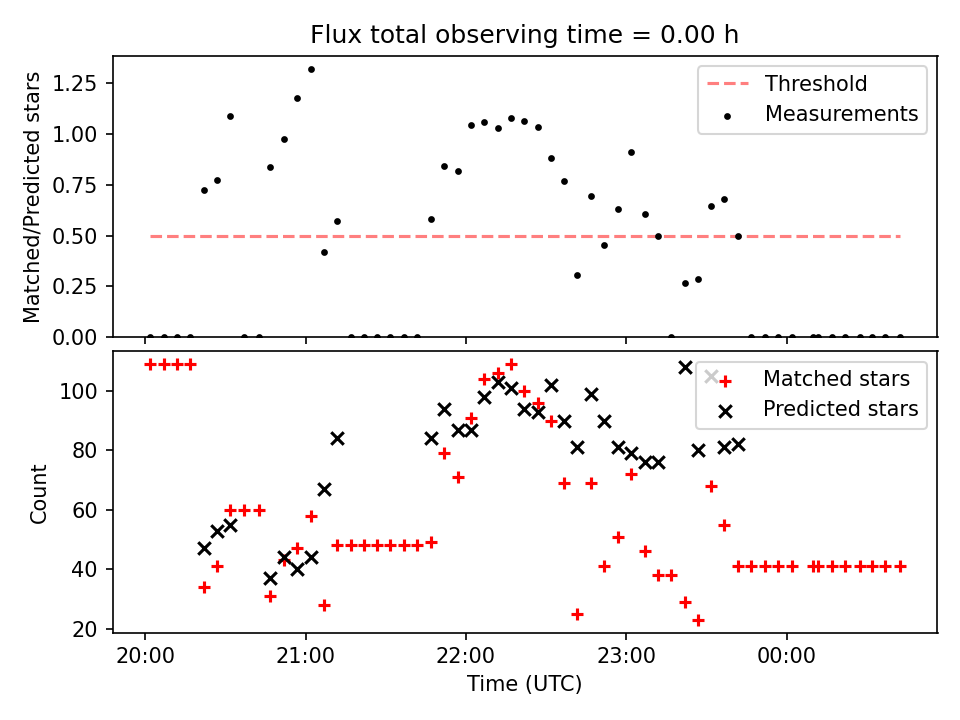 Flux total observing time = 0.00 h

Matched/Predicted stars

1.25
1.00
0.75
0.50
0.25
0.00

Threshold
Measurements

Count

100
80
60
40
20

Matched stars
Predicted stars

20:00
21:00
22:00
23:00
00:00

Time (UTC)